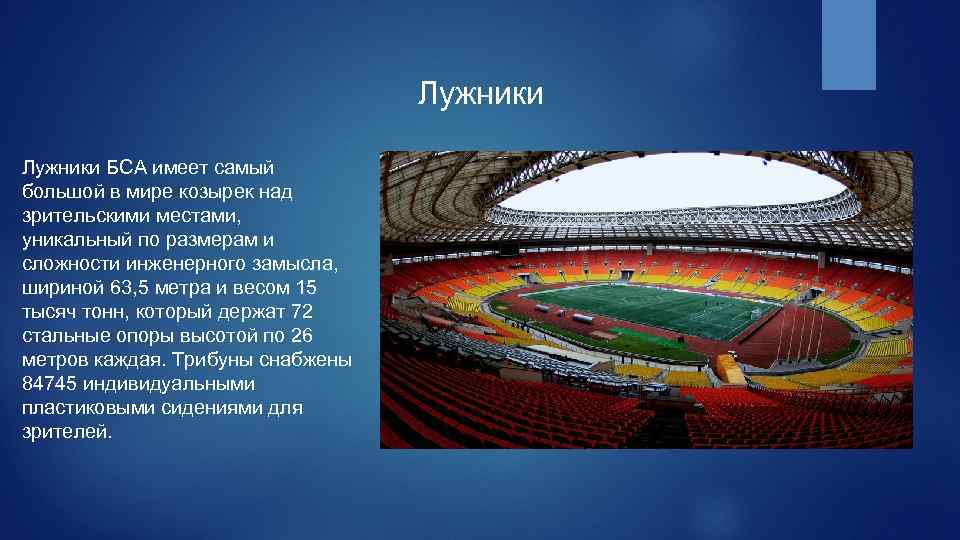 Лужники

Лужники БСА имеет самый большой в мире козырек над зрительскими местами, уникальный по размерам и сложности инженерного замысла, шириной 63,5 метра и весом 15 тысяч тонн, который держат 72 стальные опоры высотой по 26 метров каждая. Трибуны снабжены 84745 индивидуальными пластиковыми сидениями для зрителей.